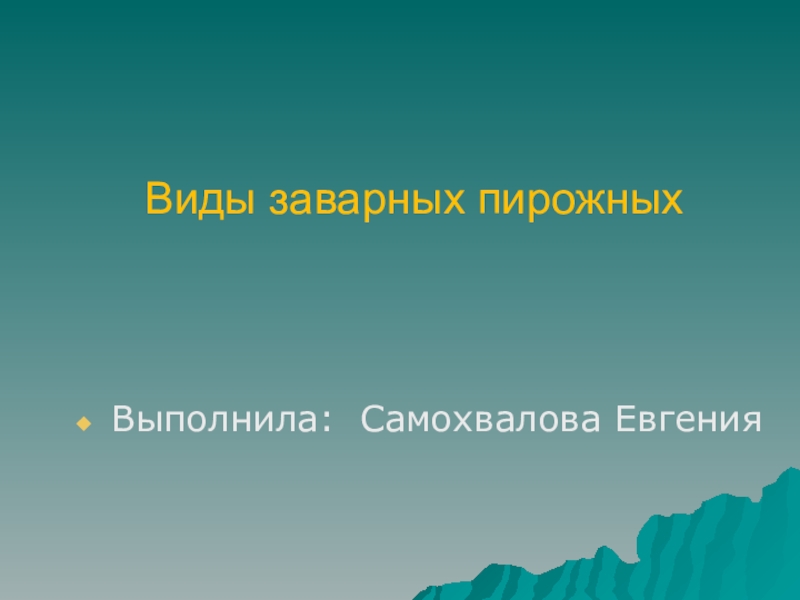 Виды заварных пирожных

Выполнила: Самохвалова Евгения